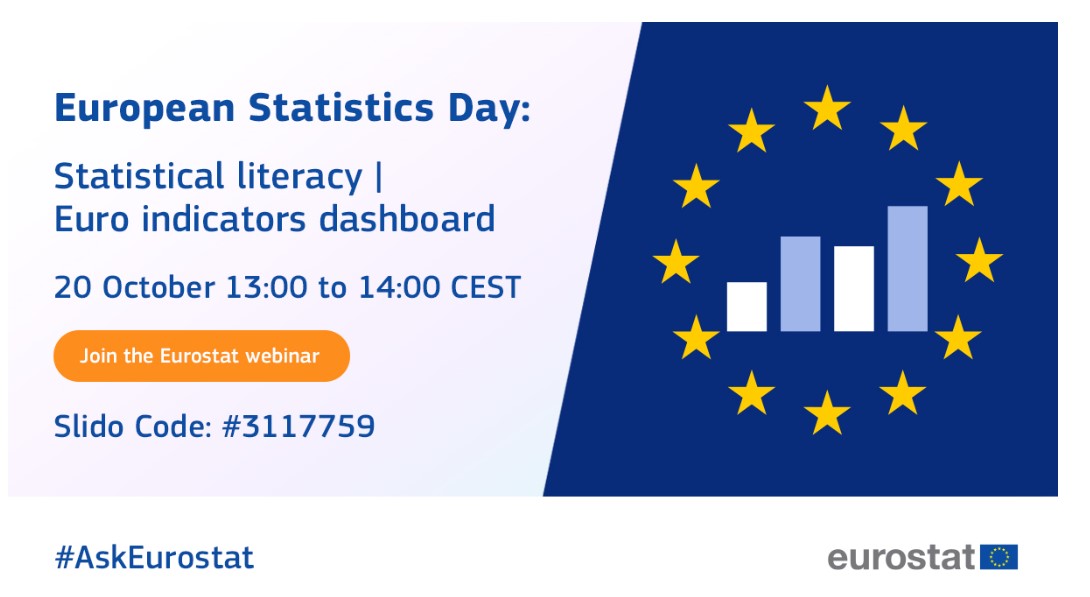 European Statistics Day:

Statistical literacy | Euro indicators dashboard

20 October 13:00 to 14:00 CEST

Join the Eurostat webinar

Slido Code: #3117759

#AskEurostat

eurostat